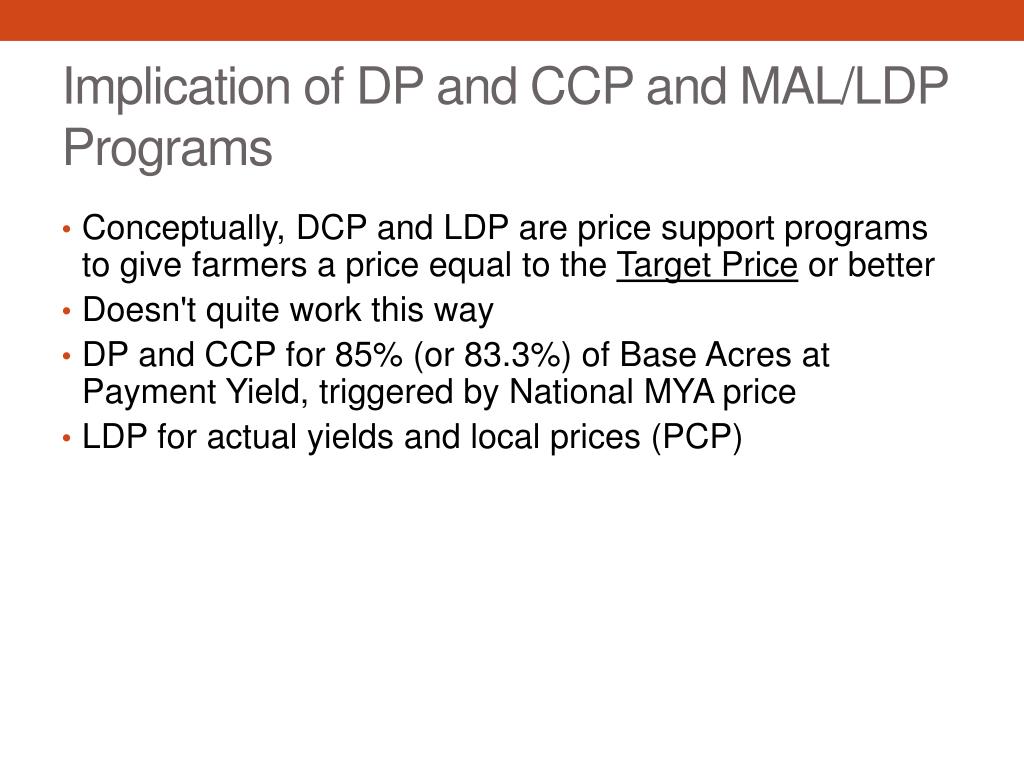 Implication of DP and CCP and MAL/LDP Programs

• Conceptually, DCP and LDP are price support programs to give farmers a price equal to the Target Price or better
• Doesn't quite work this way
• DP and CCP for 85% (or 83.3%) of Base Acres at Payment Yield, triggered by National MYA price
• LDP for actual yields and local prices (PCP)